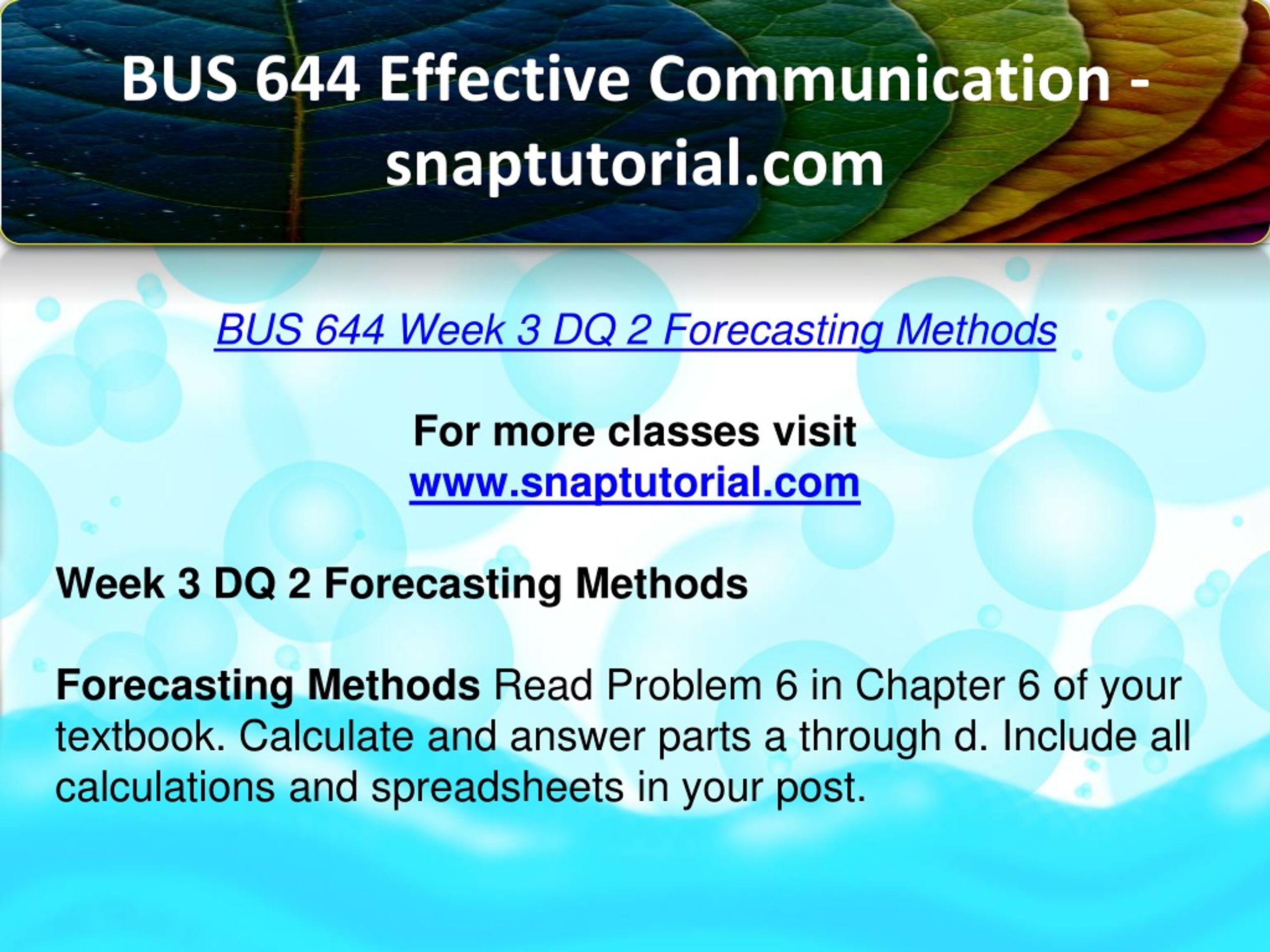 BUS 644 Effective Communication - snaptutorial.com

BUS 644 Week 3 DQ 2 Forecasting Methods

For more classes visit
www.snaptutorial.com

Week 3 DQ 2 Forecasting Methods

Forecasting Methods Read Problem 6 in Chapter 6 of your textbook. Calculate and answer parts a through d. Include all calculations and spreadsheets in your post.